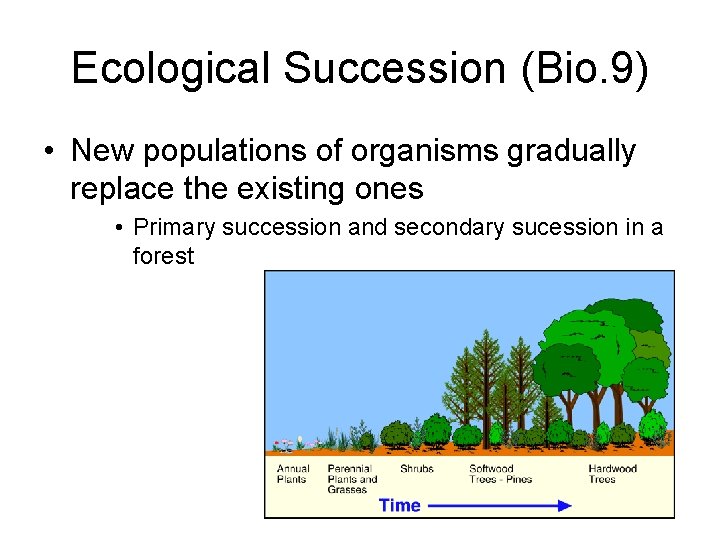 Ecological Succession (Bio.9)

• New populations of organisms gradually replace the existing ones

• Primary succession and secondary sucession in a forest

Annual Plants

Perennial Plants and Grasses

Shrubs

Softwood Trees - Pines

Hardwood Trees

Time